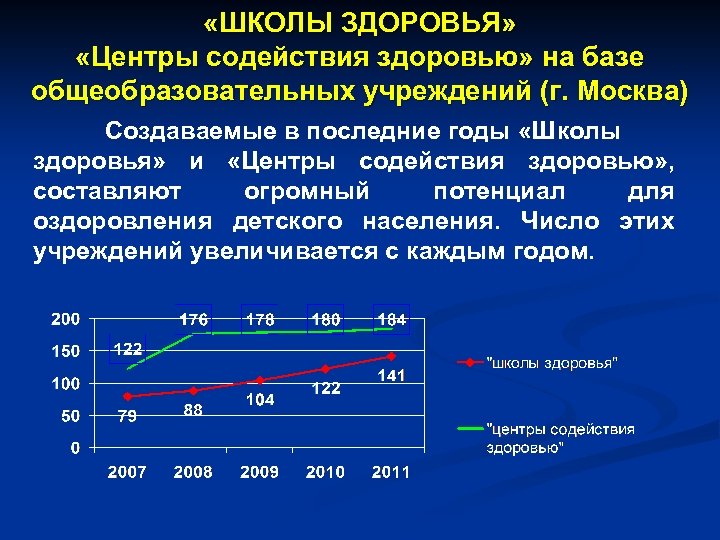 «ШКОЛЫ ЗДОРОВЬЯ»
«Центры содействия здоровью» на базе общеобразовательных учреждений (г. Москва)

Создаваемые в последние годы «Школы здоровья» и «Центры содействия здоровью», составляют огромный потенциал для оздоровления детского населения. Число этих учреждений увеличивается с каждым годом.

200
150
100
50
0
122
176
178
180
184
79
88
104
122
141
2007
2008
2009
2010
2011

"школы здоровья"
"центры содействия здоровью"